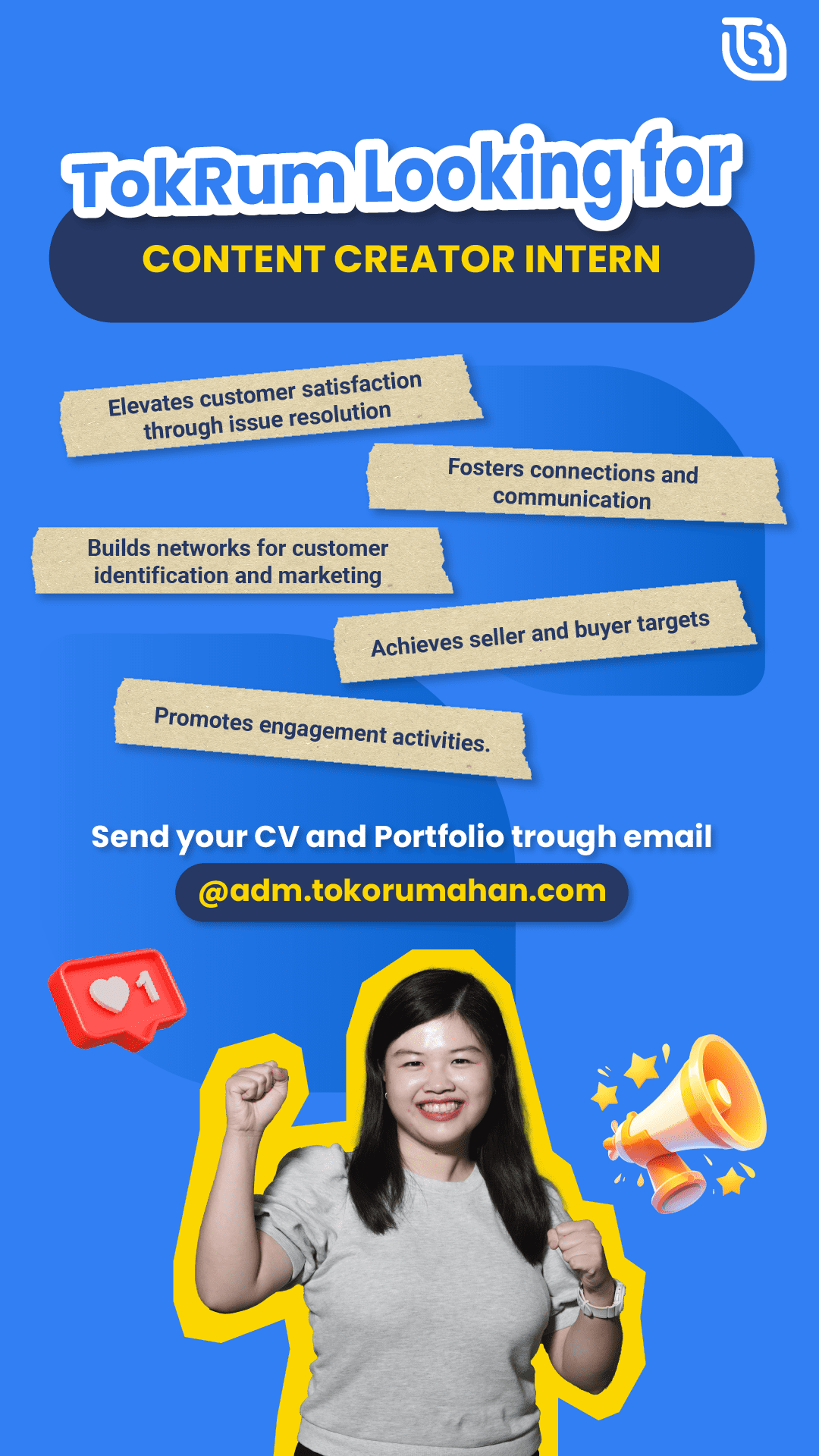 TokRum Looking for

CONTENT CREATOR INTERN

Elevates customer satisfaction through issue resolution

Fosters connections and communication

Builds networks for customer identification and marketing

Achieves seller and buyer targets

Promotes engagement activities.

Send your CV and Portfolio trough email

@adm.tokorumahan.com

1